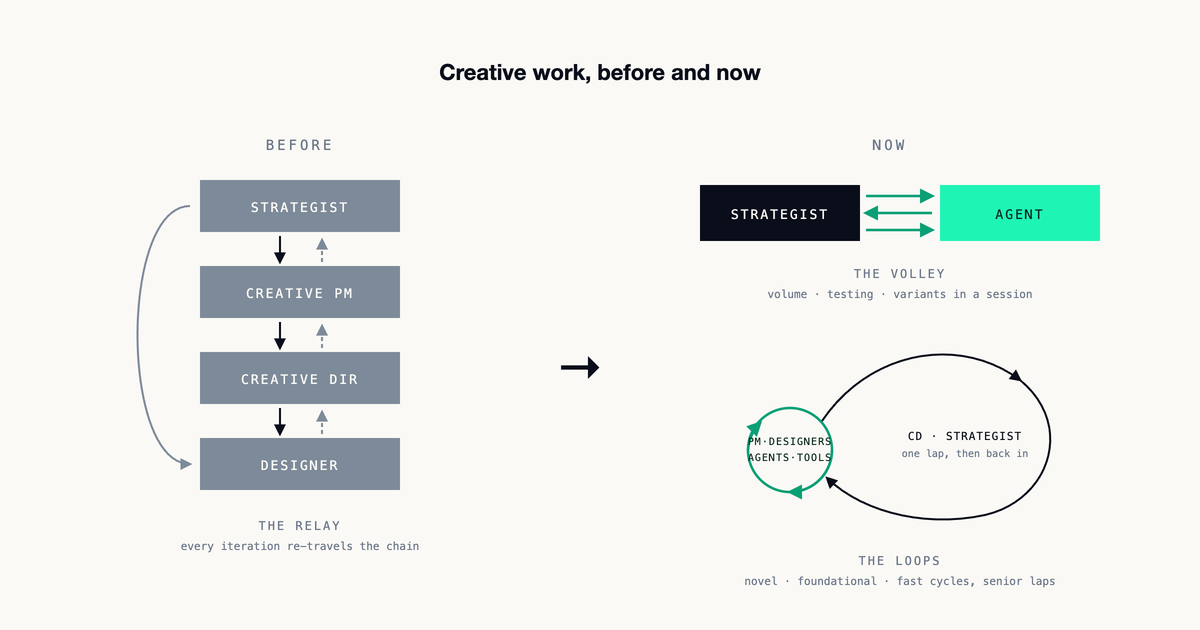 Creative work, before and now

BEFORE

STRATEGIST

CREATIVE PM

CREATIVE DIR

DESIGNER

THE RELAY
every iteration re-travels the chain

NOW

STRATEGIST

AGENT

THE VOLLEY
volume · testing · variants in a session

PM·DESIGNERS
AGENTS·TOOLS

CD · STRATEGIST
one lap, then back in

THE LOOPS
novel · foundational · fast cycles, senior laps